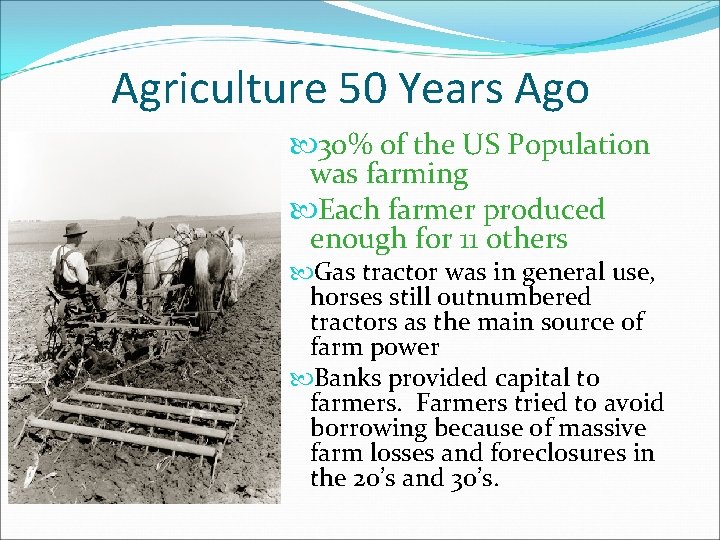 Agriculture 50 Years Ago

30% of the US Population was farming

Each farmer produced enough for 11 others

Gas tractor was in general use, horses still outnumbered tractors as the main source of farm power

Banks provided capital to farmers. Farmers tried to avoid borrowing because of massive farm losses and foreclosures in the 20's and 30's.